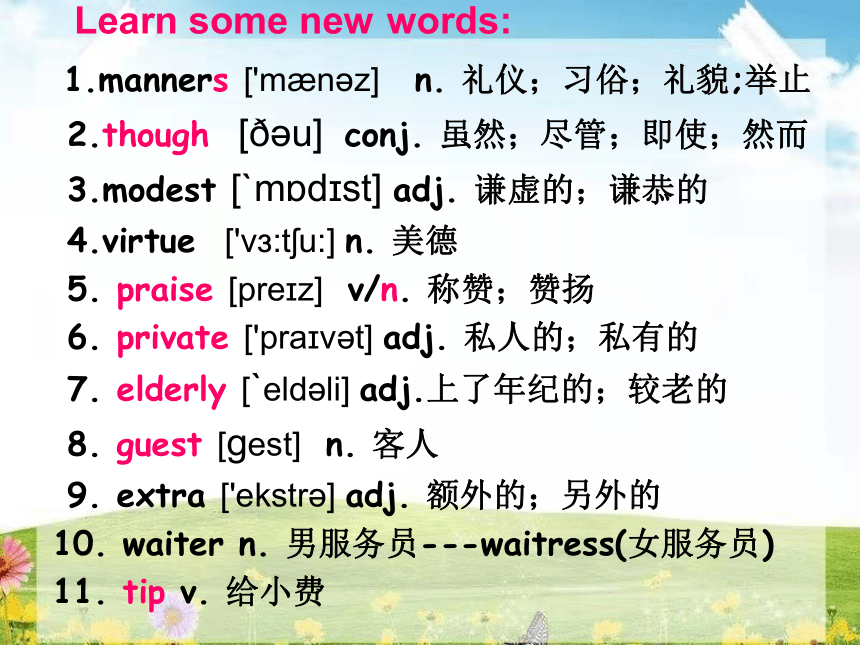 Learn some new words:

1.manners ['mænəz] n. 礼仪；习俗；礼貌;举止

2.though [ðəu] conj. 虽然；尽管；即使；然而

3.modest [`mɒdɪst] adj. 谦虚的；谦恭的

4.virtue ['vɜ:tʃu:] n. 美德

5. praise [preɪz] v/n. 称赞；赞扬

6. private ['praɪvət] adj. 私人的；私有的

7. elderly [`eldəli] adj.上了年纪的；较老的

8. guest [gest] n. 客人

9. extra ['ekstrə] adj. 额外的；另外的

10. waiter n. 男服务员---waitress(女服务员)

11. tip v. 给小费